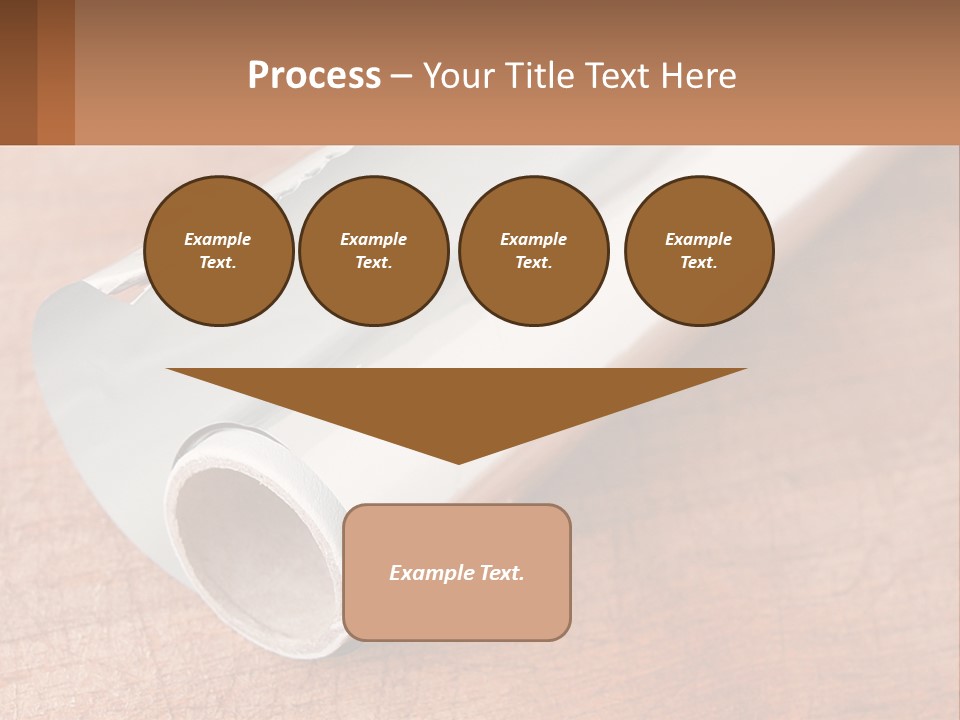 Process – Your Title Text Here

Example Text.

Example Text.

Example Text.

Example Text.

Example Text.